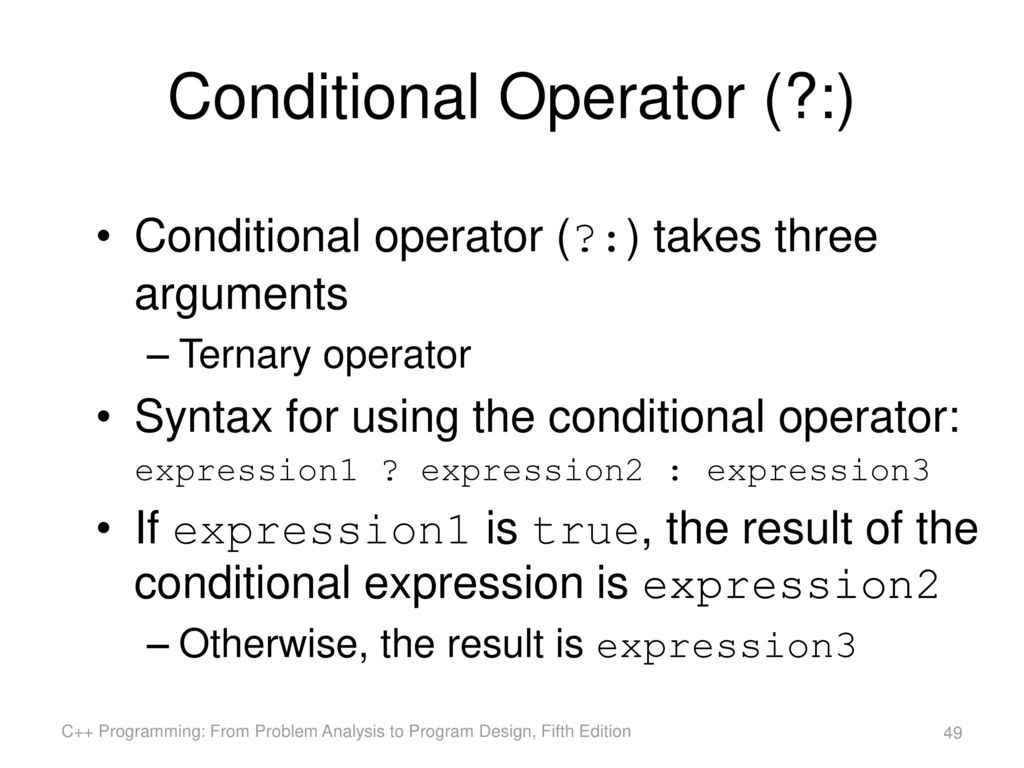 Conditional Operator (?:)

• Conditional operator (?:) takes three arguments
– Ternary operator

• Syntax for using the conditional operator:
expression1 ? expression2 : expression3

• If expression1 is true, the result of the conditional expression is expression2
– Otherwise, the result is expression3

C++ Programming: From Problem Analysis to Program Design, Fifth Edition

49